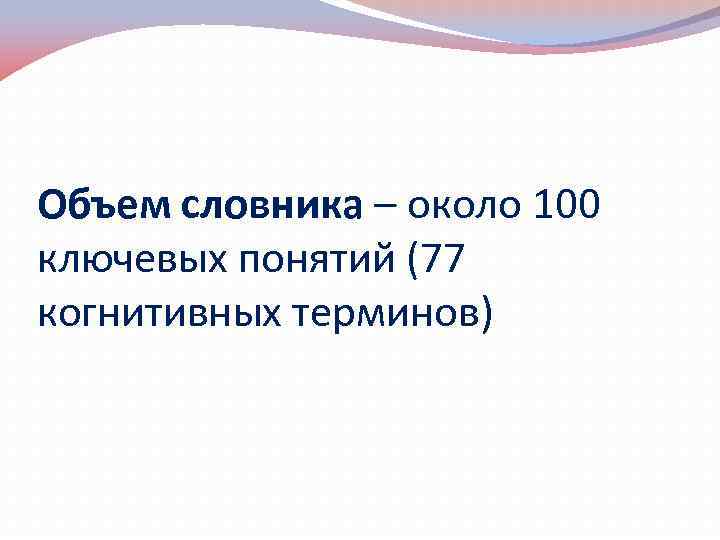 Объем словника – около 100 ключевых понятий (77 когнитивных терминов)